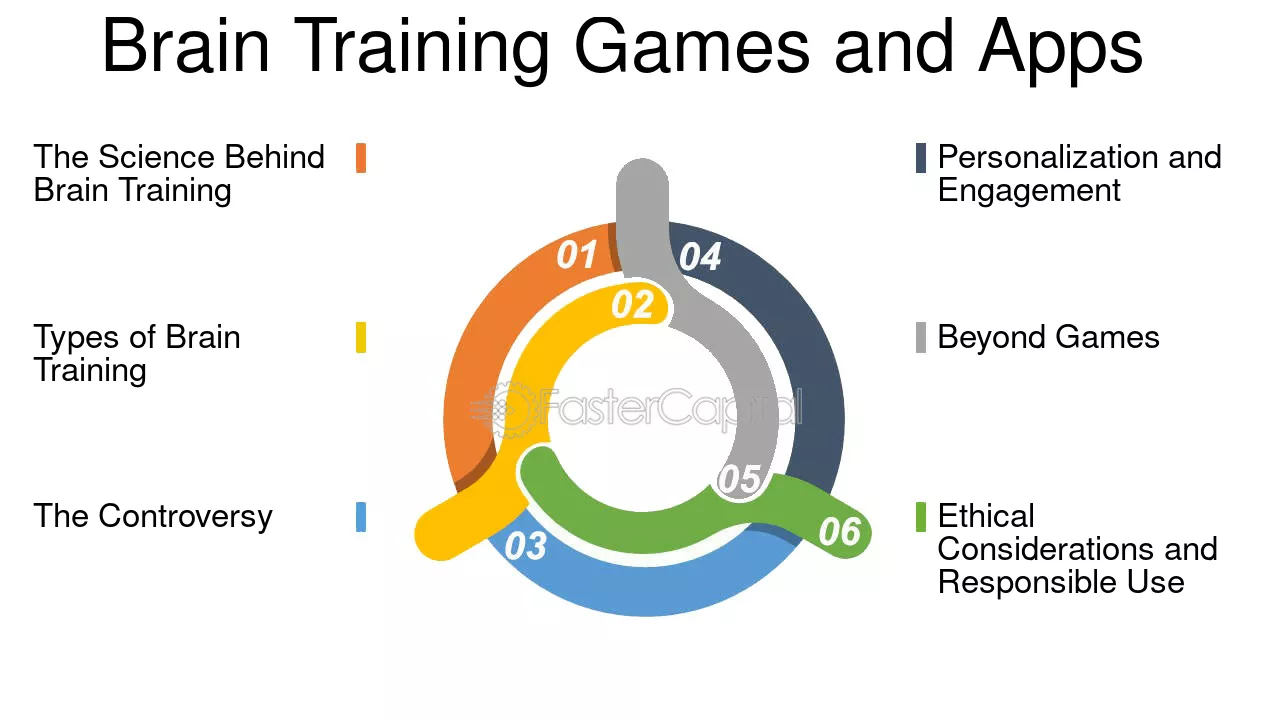 Brain Training Games and Apps

The Science Behind Brain Training

Types of Brain Training

The Controversy

01

02

03

04

05

06

Personalization and Engagement

Beyond Games

Ethical Considerations and Responsible Use

FasterCapital